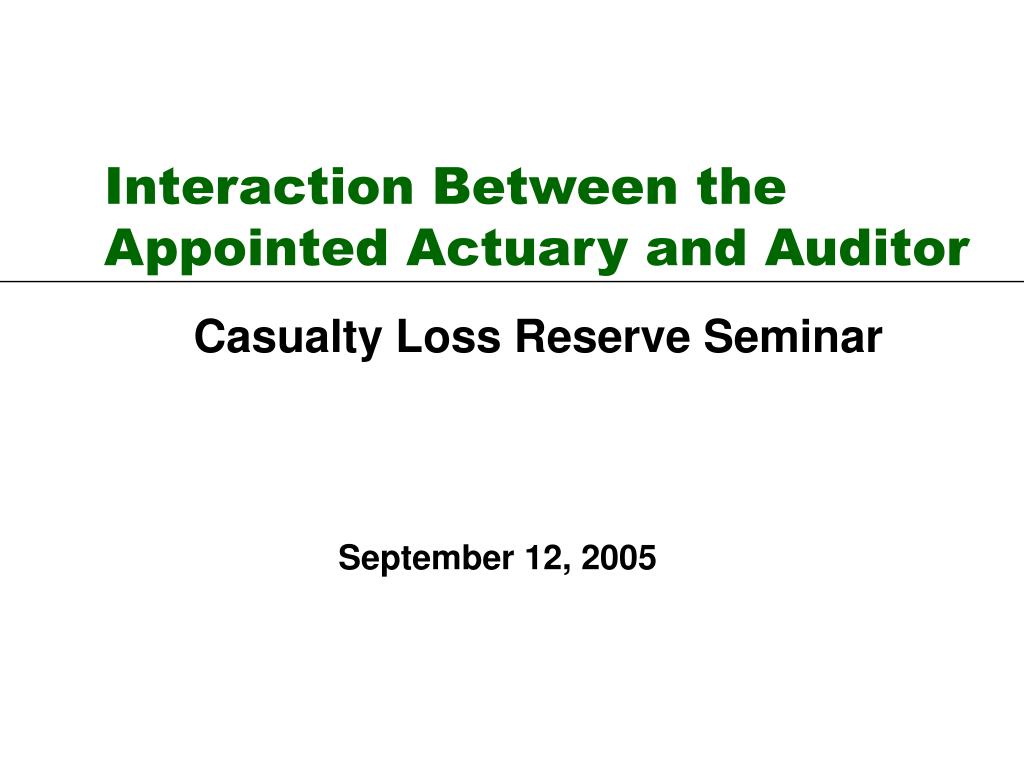 Interaction Between the Appointed Actuary and Auditor

Casualty Loss Reserve Seminar

September 12, 2005